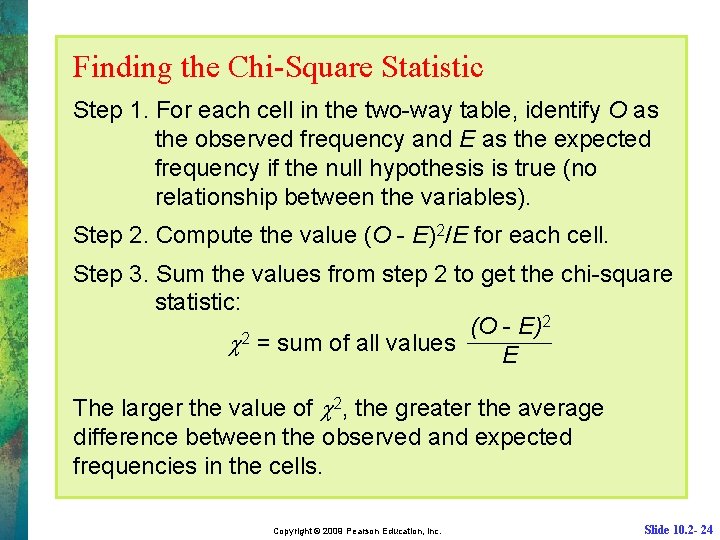 Finding the Chi-Square Statistic

Step 1. For each cell in the two-way table, identify $O$ as the observed frequency and $E$ as the expected frequency if the null hypothesis is true (no relationship between the variables).

Step 2. Compute the value $(O - E)^2/E$ for each cell.

Step 3. Sum the values from step 2 to get the chi-square statistic:

$\chi^2$ = sum of all values $\frac{(O - E)^2}{E}$

The larger the value of $\chi^2$, the greater the average difference between the observed and expected frequencies in the cells.

Copyright © 2009 Pearson Education, Inc.

Slide 10.2- 24